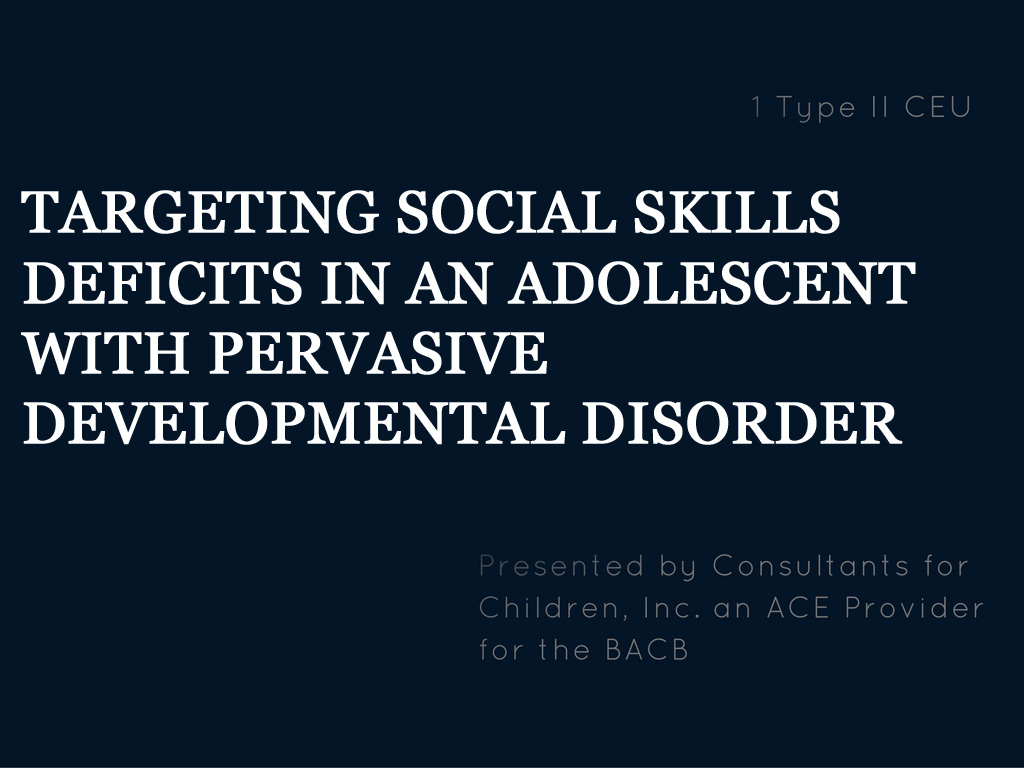 1 Type II CEU

TARGETING SOCIAL SKILLS DEFICITS IN AN ADOLESCENT WITH PERVASIVE DEVELOPMENTAL DISORDER

Presented by Consultants for Children, Inc. an ACE Provider for the BACB